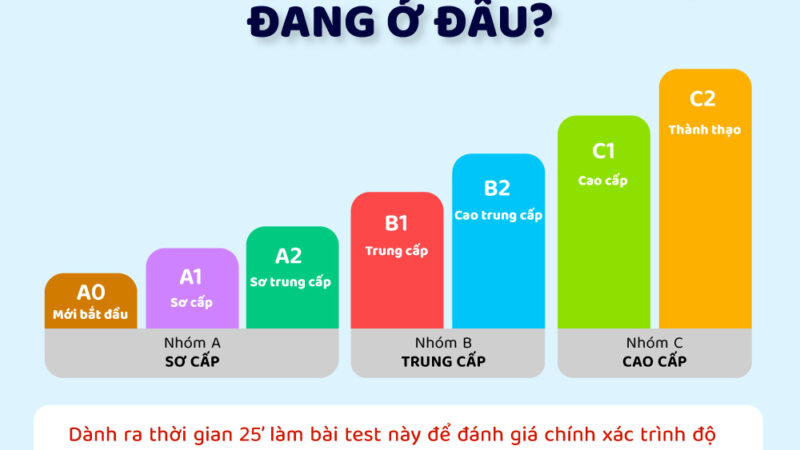 ĐANG Ở ĐÂU?

A0
Mới bắt đầu

A1
Sơ cấp

A2
Sơ trung cấp

B1
Trung cấp

B2
Cao trung cấp

C1
Cao cấp

C2
Thành thạo

Nhóm A
SƠ CẤP

Nhóm B
TRUNG CẤP

Nhóm C
CAO CẤP

Dành ra thời gian 25' làm bài test này để đánh giá chính xác trình độ